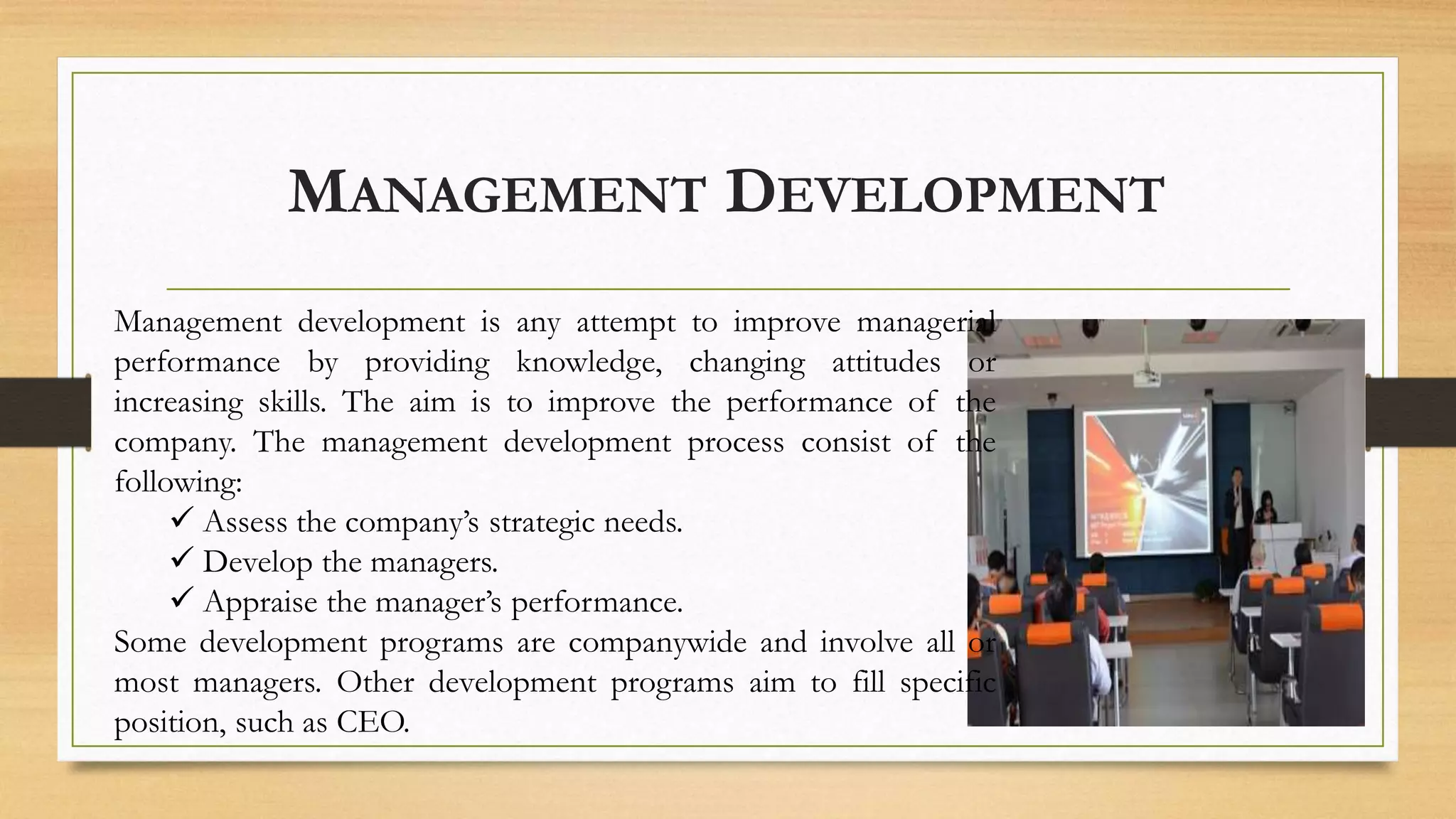 MANAGEMENT DEVELOPMENT

Management development is any attempt to improve managerial performance by providing knowledge, changing attitudes or increasing skills. The aim is to improve the performance of the company. The management development process consist of the following:

✓ Assess the company's strategic needs.
✓ Develop the managers.
✓ Appraise the manager's performance.

Some development programs are companywide and involve all or most managers. Other development programs aim to fill specific position, such as CEO.